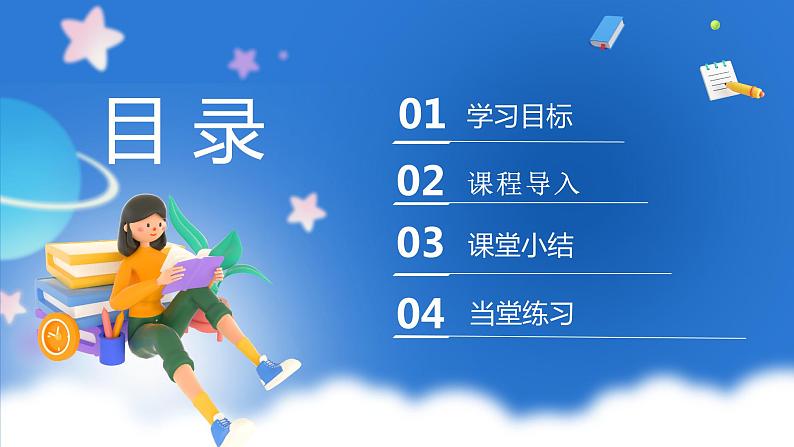 目录

01 学习目标

02 课程导入

03 课堂小结

04 当堂练习